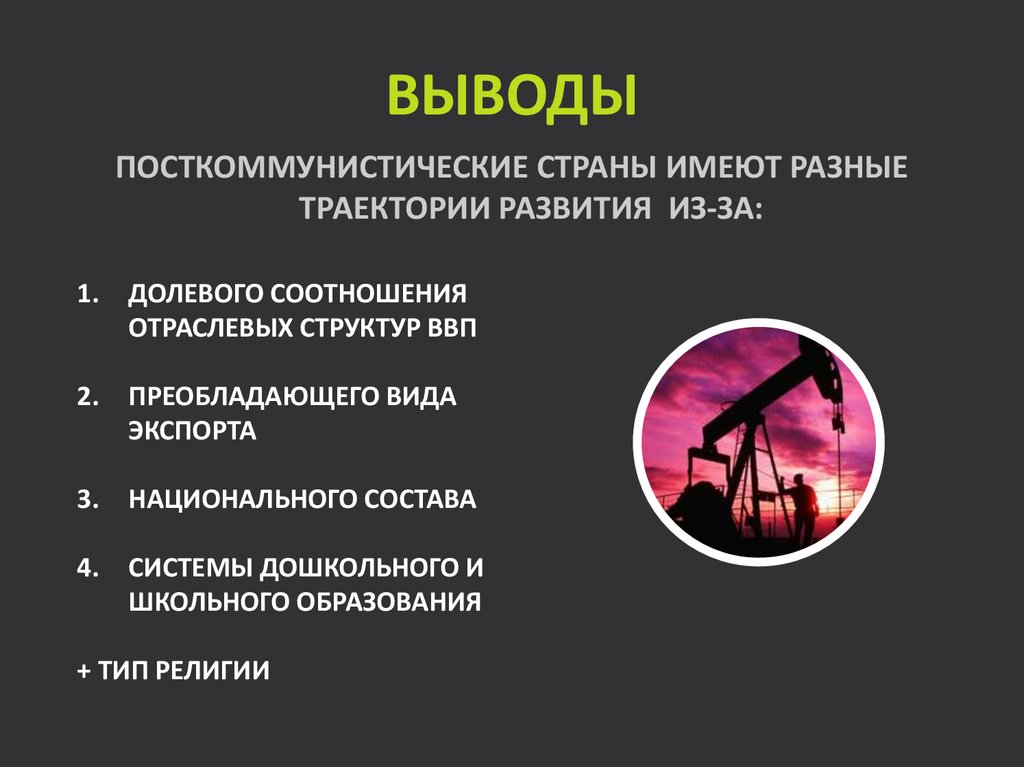 ВЫВОДЫ

ПОСТКОММУНИСТИЧЕСКИЕ СТРАНЫ ИМЕЮТ РАЗНЫЕ ТРАЕКТОРИИ РАЗВИТИЯ ИЗ-ЗА:

1. ДОЛЕВОГО СООТНОШЕНИЯ ОТРАСЛЕВЫХ СТРУКТУР ВВП

2. ПРЕОБЛАДАЮЩЕГО ВИДА ЭКСПОРТА

3. НАЦИОНАЛЬНОГО СОСТАВА

4. СИСТЕМЫ ДОШКОЛЬНОГО И ШКОЛЬНОГО ОБРАЗОВАНИЯ

+ ТИП РЕЛИГИИ